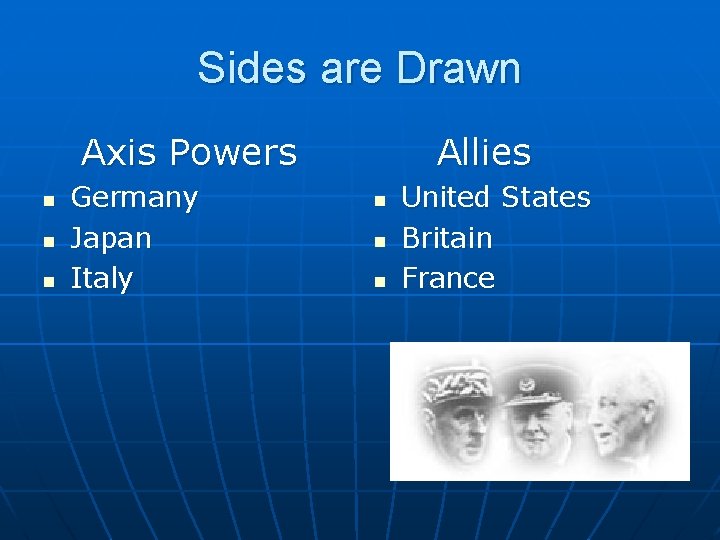 Sides are Drawn

Axis Powers

- Germany
- Japan
- Italy

Allies

- United States
- Britain
- France